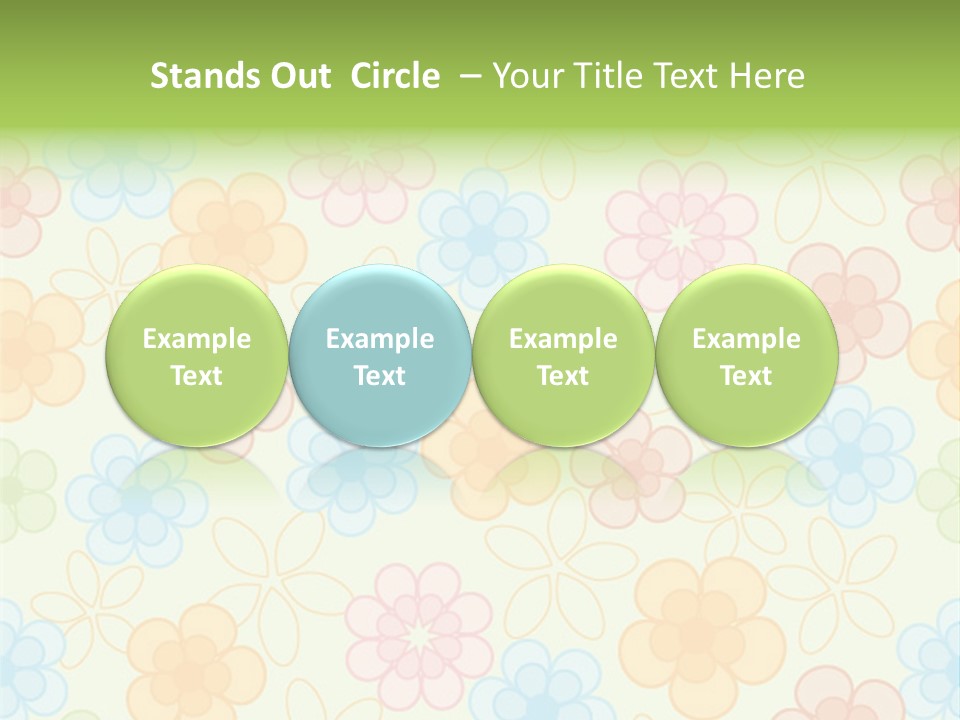 Stands Out Circle – Your Title Text Here

Example Text

Example Text

Example Text

Example Text